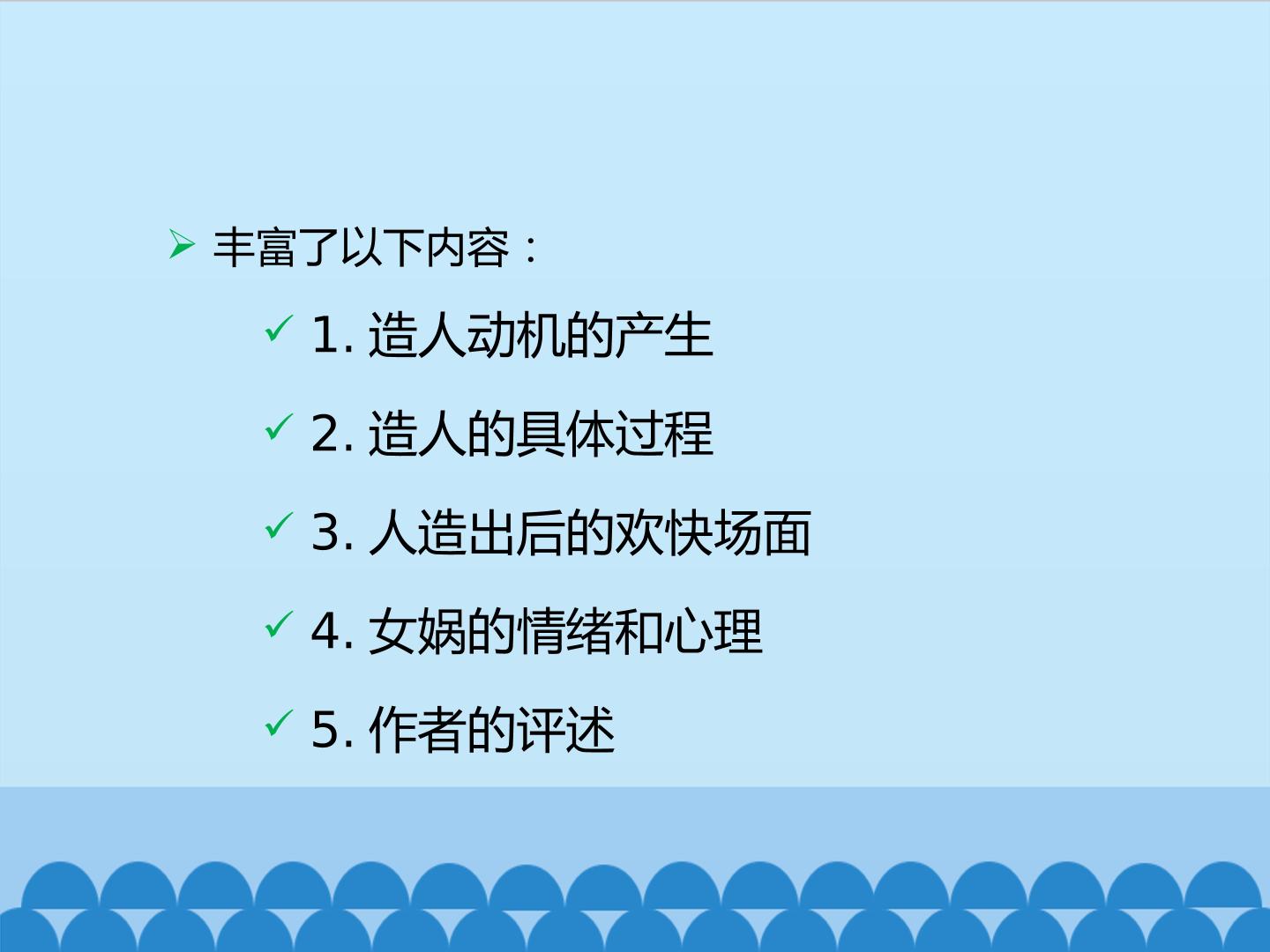 ➢ 丰富了以下内容：

✓ 1.造人动机的产生

✓ 2.造人的具体过程

✓ 3.人造出后的欢快场面

✓ 4.女娲的情绪和心理

✓ 5.作者的评述